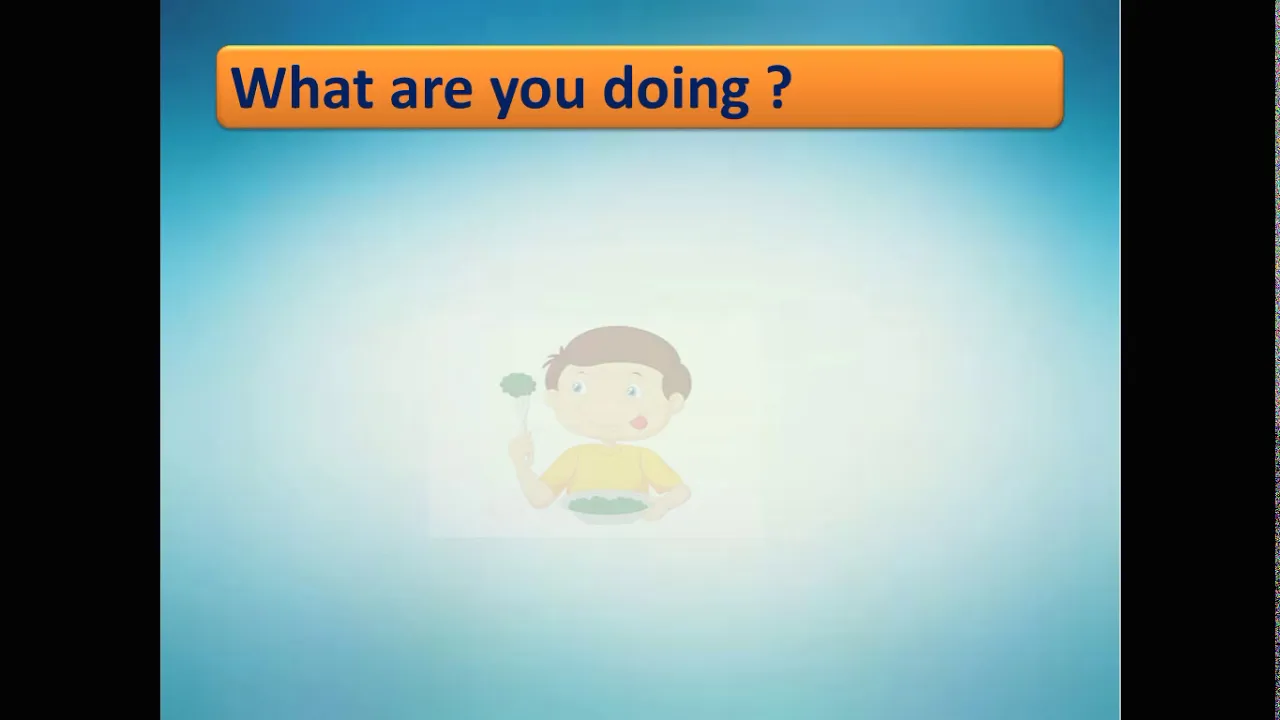 What are you doing ?